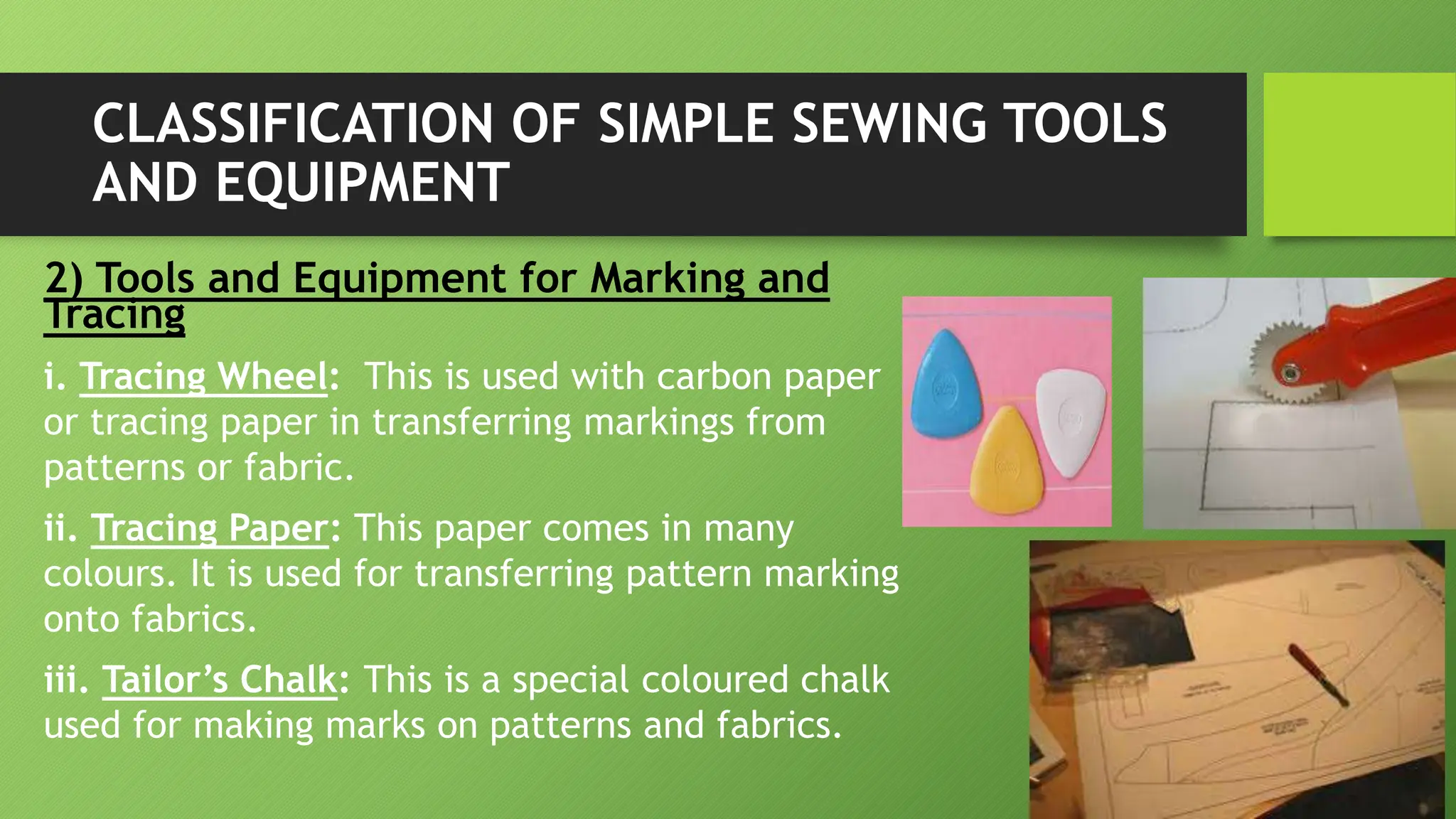 CLASSIFICATION OF SIMPLE SEWING TOOLS AND EQUIPMENT

2) Tools and Equipment for Marking and Tracing

i. Tracing Wheel: This is used with carbon paper or tracing paper in transferring markings from patterns or fabric.

ii. Tracing Paper: This paper comes in many colours. It is used for transferring pattern marking onto fabrics.

iii. Tailor’s Chalk: This is a special coloured chalk used for making marks on patterns and fabrics.